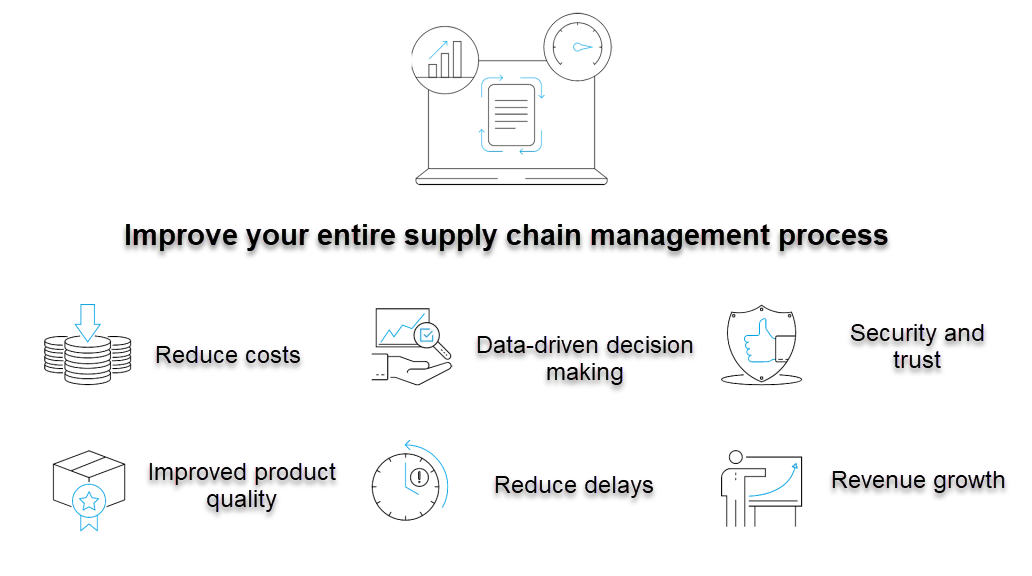 Improve your entire supply chain management process

Reduce costs

Data-driven decision making

Security and trust

Improved product quality

Reduce delays

Revenue growth